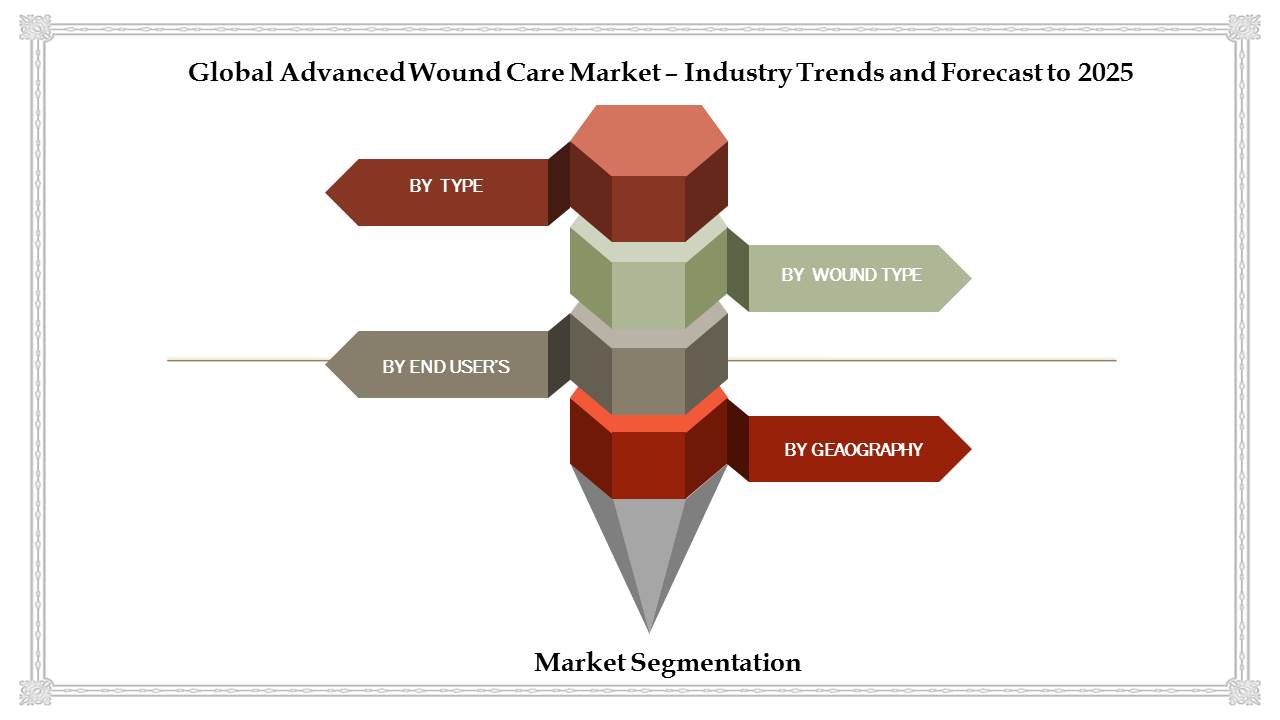 Global Advanced Wound Care Market – Industry Trends and Forecast to 2025

BY TYPE

BY WOUND TYPE

BY END USER'S

BY GEAOGRAPHY

Market Segmentation